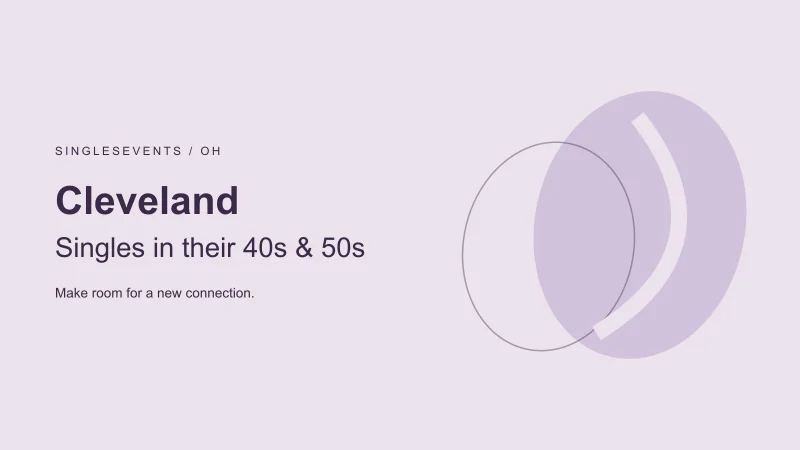 SINGLESEVENTS / OH

Cleveland

Singles in their 40s & 50s

Make room for a new connection.